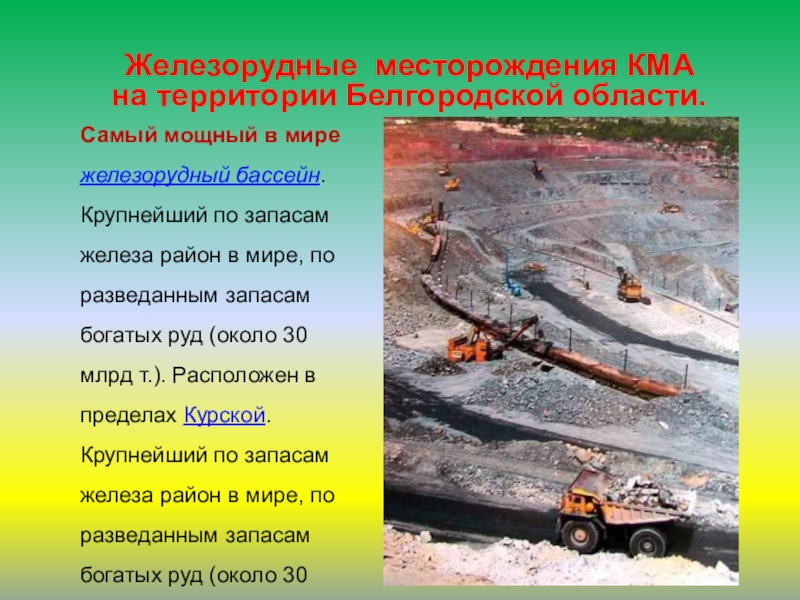 Железорудные месторождения КМА на территории Белгородской области.

Самый мощный в мире железорудный бассейн. Крупнейший по запасам железа район в мире, по разведанным запасам богатых руд (около 30 млрд т.). Расположен в пределах Курской. Крупнейший по запасам железа район в мире, по разведанным запасам богатых руд (около 30